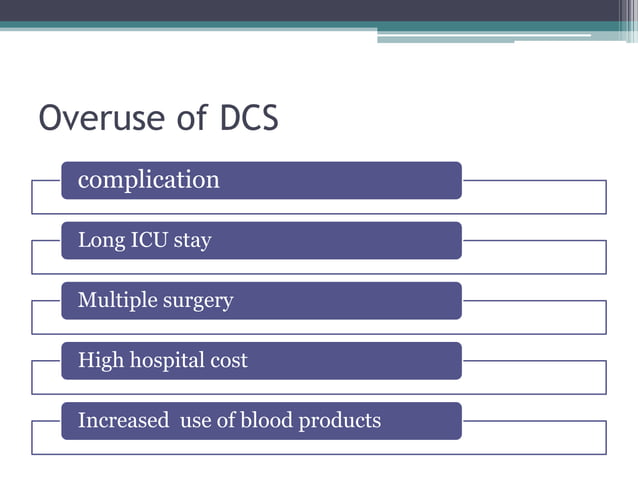 Overuse of DCS

complication

Long ICU stay

Multiple surgery

High hospital cost

Increased use of blood products